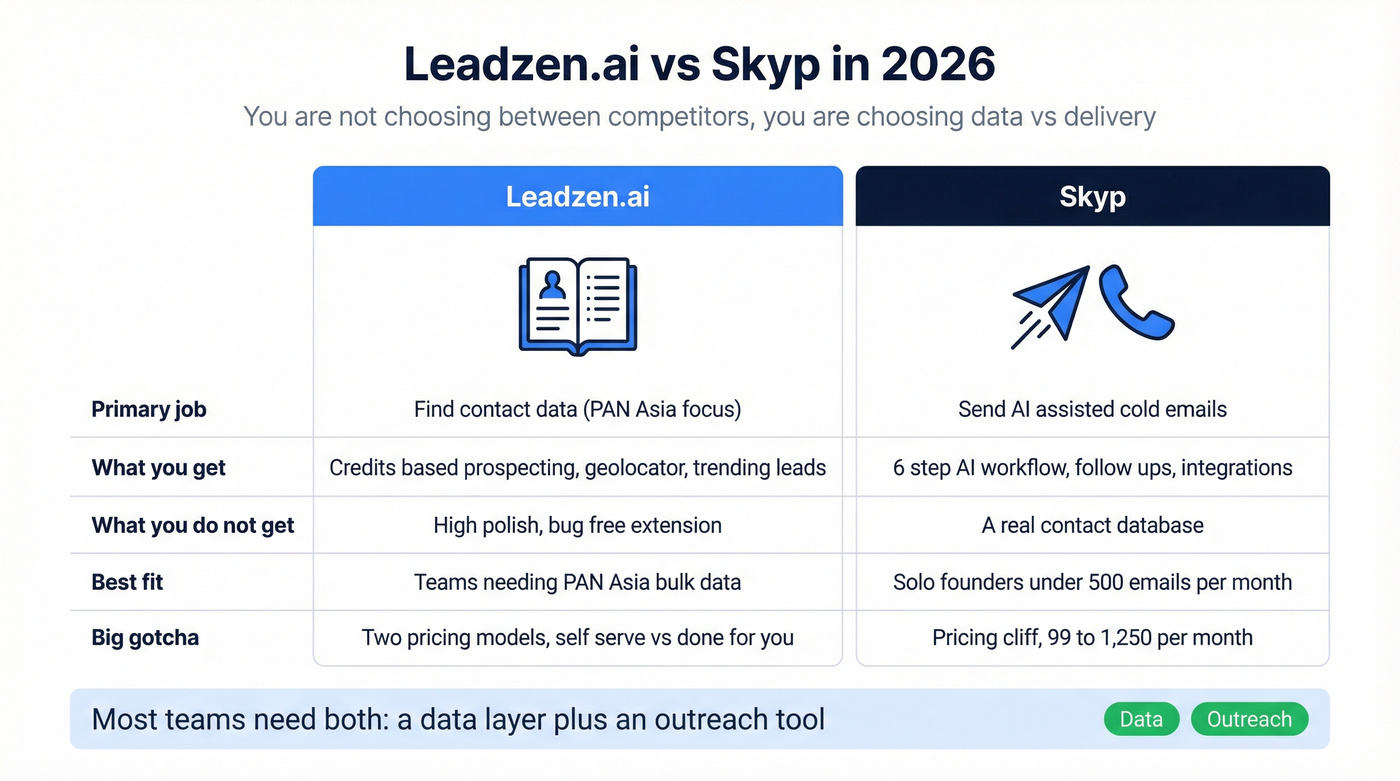 Leadzen.ai vs Skyp in 2026

You are not choosing between competitors, you are choosing data vs delivery

| | Leadzen.ai | Skyp |
|---|---|---|
| Primary job | Find contact data (PAN Asia focus) | Send AI assisted cold emails |
| What you get | Credits based prospecting, geolocator, trending leads | 6 step AI workflow, follow ups, integrations |
| What you do not get | High polish, bug free extension | A real contact database |
| Best fit | Teams needing PAN Asia bulk data | Solo founders under 500 emails per month |
| Big gotcha | Two pricing models, self serve vs done for you | Pricing cliff, 99 to 1,250 per month |

Most teams need both: a data layer plus an outreach tool

Data

Outreach